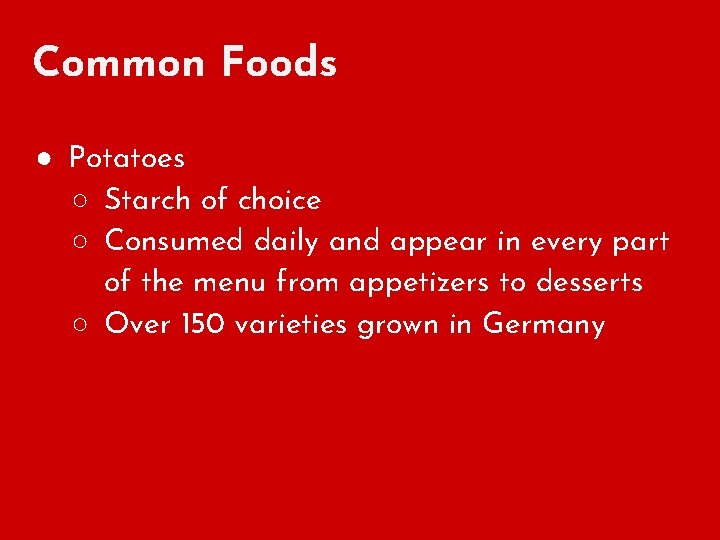 Common Foods

● Potatoes
○ Starch of choice
○ Consumed daily and appear in every part of the menu from appetizers to desserts
○ Over 150 varieties grown in Germany